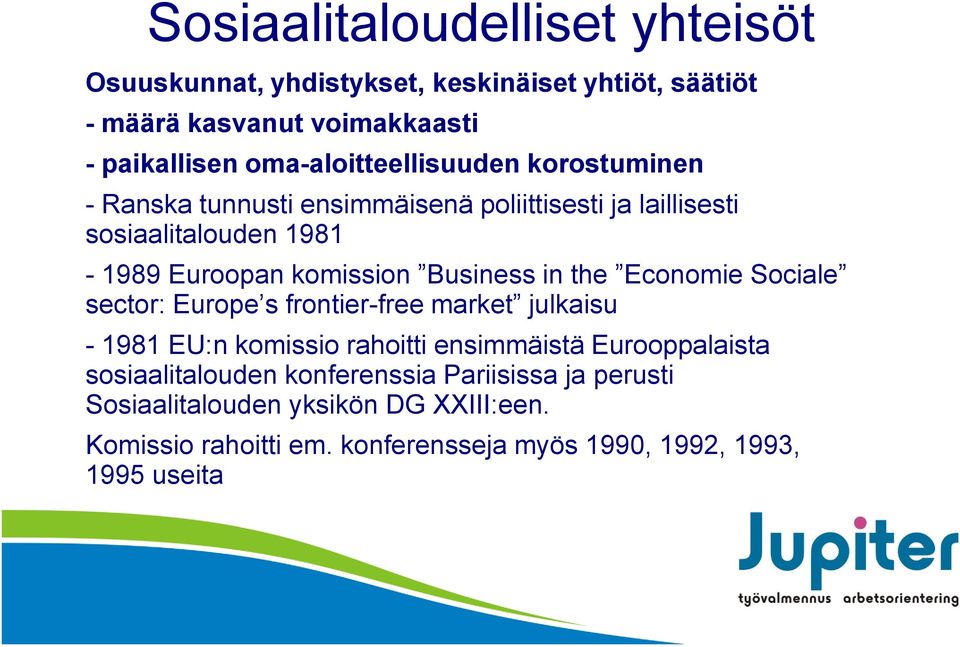 Sosiaalitaloudelliset yhteisöt

Osuuskunnat, yhdistykset, keskinäiset yhtiöt, säätiöt

- määrä kasvanut voimakkaasti

- paikallisen oma-aloitteellisuuden korostuminen

- Ranska tunnusti ensimmäisenä poliittisesti ja laillisesti sosiaalitalouden 1981

- 1989 Euroopan komission ”Business in the ”Economie Sociale” sector: Europe’s frontier-free market” julkaisu

- 1981 EU:n komissio rahoitti ensimmäistä Eurooppalaista sosiaalitalouden konferenssia Pariisissa ja perusti Sosiaalitalouden yksikön DG XXIII:een.

Komissio rahoitti em. konferensseja myös 1990, 1992, 1993, 1995 useita

Jupiter
työvalmennus arbetsorientering